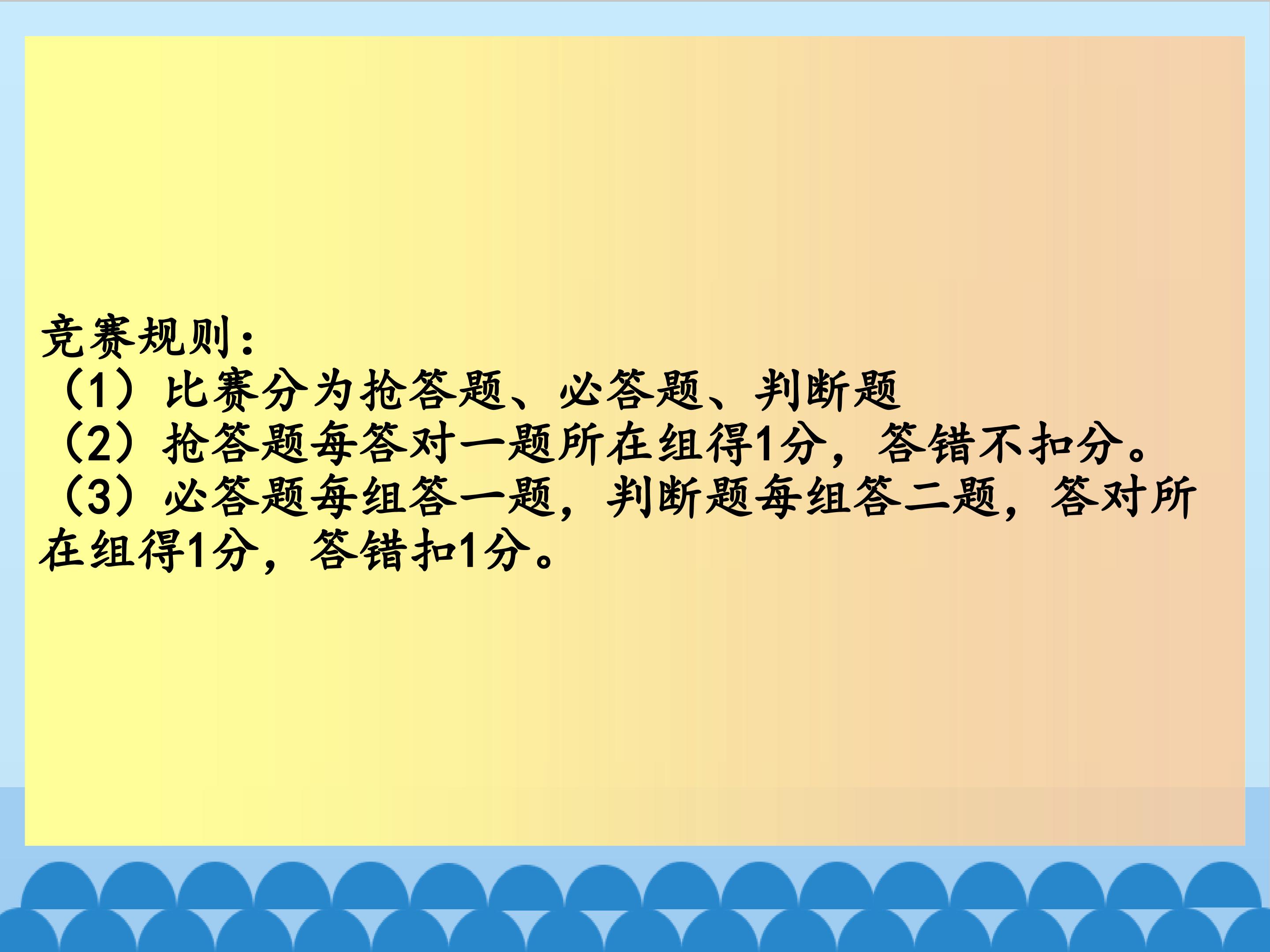 竞赛规则：
（1）比赛分为抢答题、必答题、判断题
（2）抢答题每答对一题所在组得1分，答错不扣分。
（3）必答题每组答一题，判断题每组答二题，答对所在组得1分，答错扣1分。